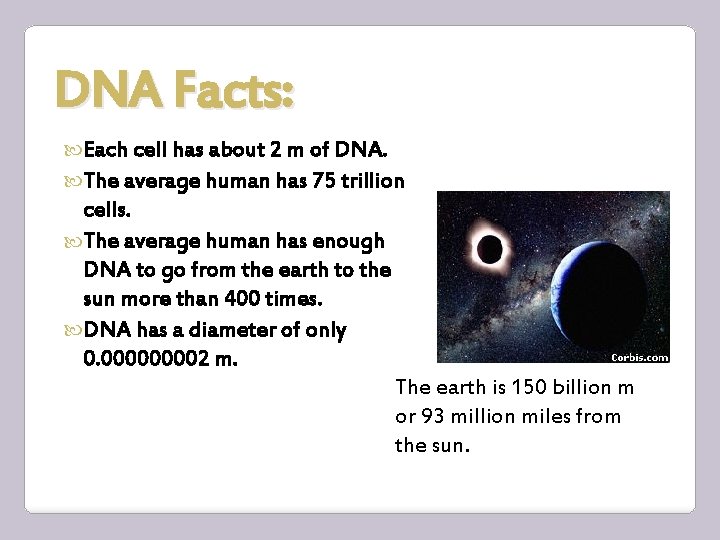 DNA Facts:

Each cell has about 2 m of DNA.

The average human has 75 trillion cells.

The average human has enough DNA to go from the earth to the sun more than 400 times.

DNA has a diameter of only 0.000000002 m.

Corbis.com

The earth is 150 billion m or 93 million miles from the sun.